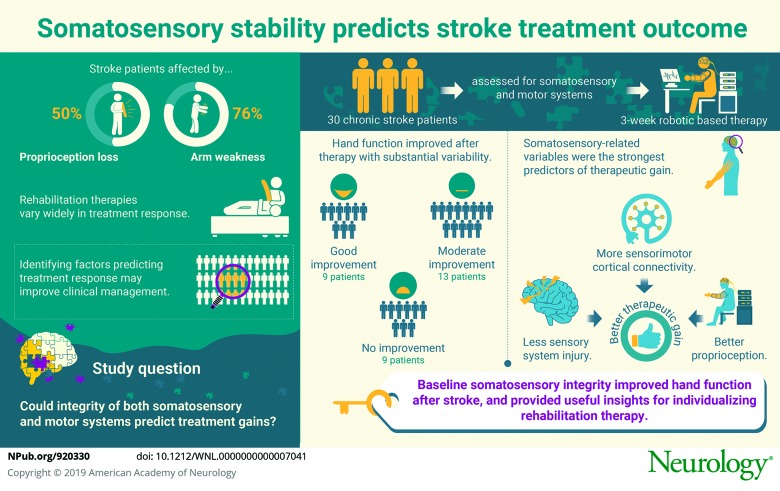 Somatosensory stability predicts stroke treatment outcome

Stroke patients affected by...

50%

76%

Proprioception loss

Arm weakness

Rehabilitation therapies vary widely in treatment response.

Identifying factors predicting treatment response may improve clinical management.

Study question

Could integrity of both somatosensory and motor systems predict treatment gains?

30 chronic stroke patients

assessed for somatosensory and motor systems

3-week robotic based therapy

Hand function improved after therapy with substantial variability.

Good improvement
9 patients

Moderate improvement
13 patients

No improvement
9 patients

Somatosensory-related variables were the strongest predictors of therapeutic gain.

More sensorimotor cortical connectivity.

Less sensory system injury.

Better therapeutic gain

Better proprioception.

Baseline somatosensory integrity improved hand function after stroke, and provided useful insights for individualizing rehabilitation therapy.

NPub.org/920330

doi: 10.1212/WNL.0000000000007041

Copyright © 2019 American Academy of Neurology

Neurology®